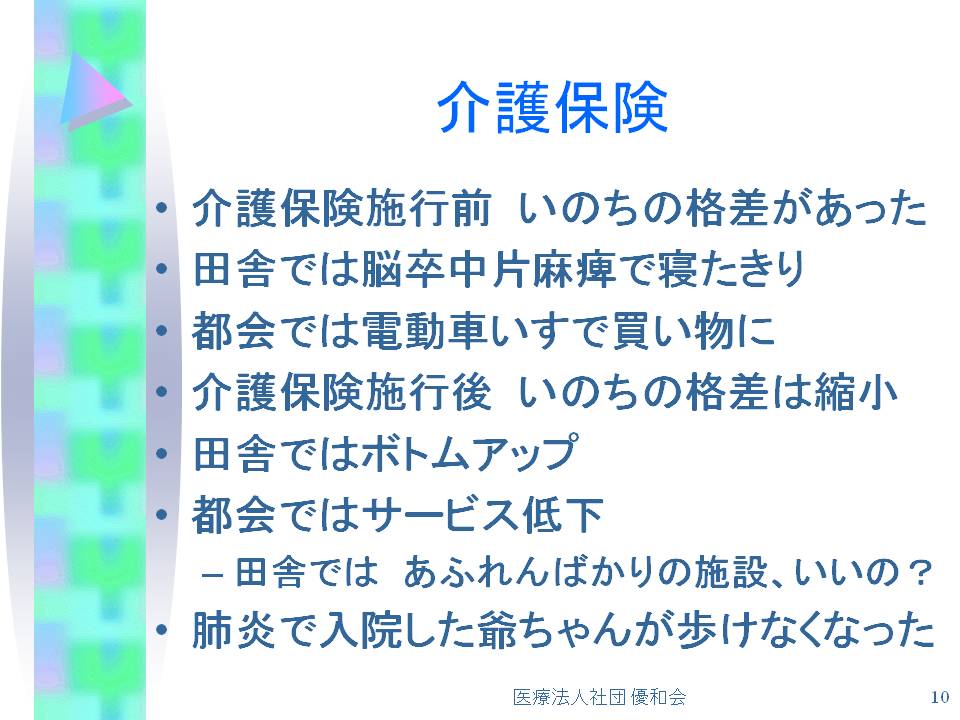 介護保険

• 介護保険施行前　いのちの格差があった
• 田舎では脳卒中片麻痺で寝たきり
• 都会では電動車いすで買い物に
• 介護保険施行後　いのちの格差は縮小
• 田舎ではボトムアップ
• 都会ではサービス低下
　– 田舎では　あふれんばかりの施設、いいの？
• 肺炎で入院した爺ちゃんが歩けなくなった

医療法人社団 優和会　10